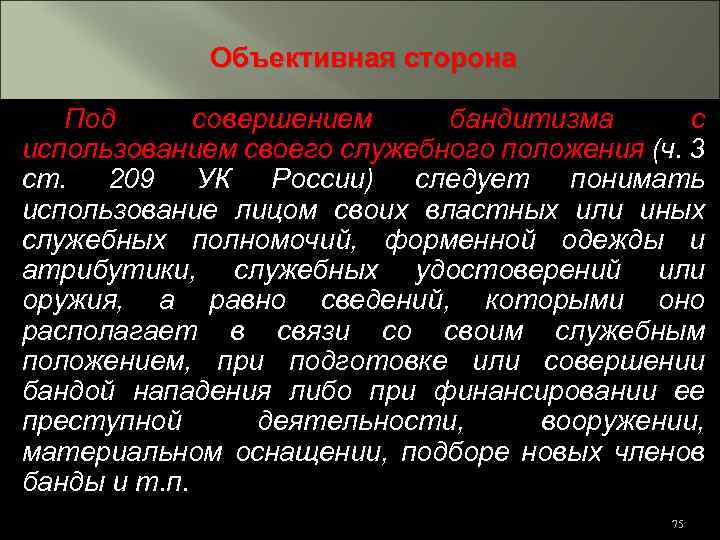 Объективная сторона

Под совершением бандитизма с использованием своего служебного положения (ч. 3 ст. 209 УК России) следует понимать использование лицом своих властных или иных служебных полномочий, форменной одежды и атрибутики, служебных удостоверений или оружия, а равно сведений, которыми оно располагает в связи со своим служебным положением, при подготовке или совершении бандой нападения либо при финансировании ее преступной деятельности, вооружении, материальном оснащении, подборе новых членов банды и т.п.

75